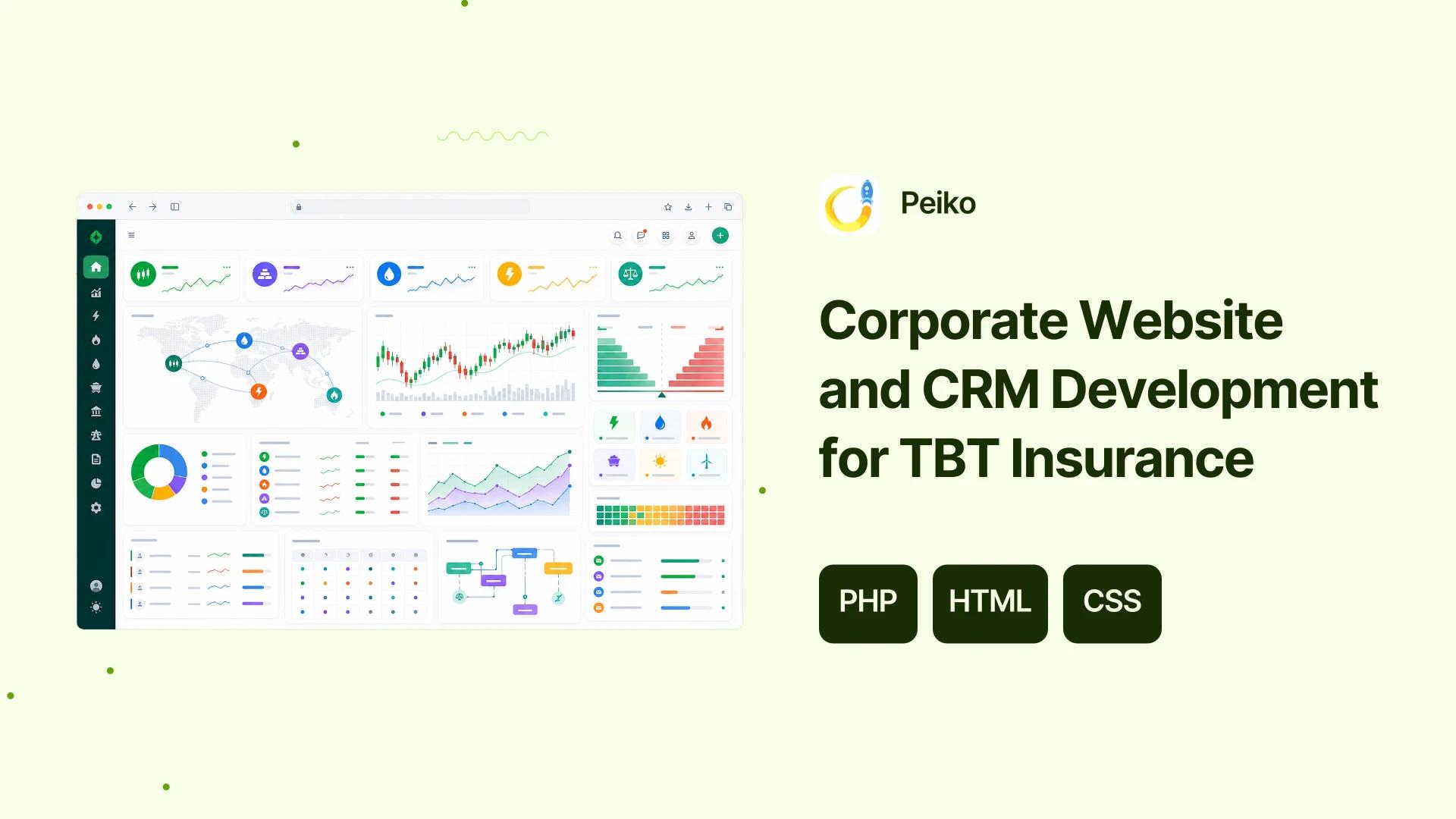 Peiko

Corporate Website and CRM Development for TBT Insurance

PHP

HTML

CSS